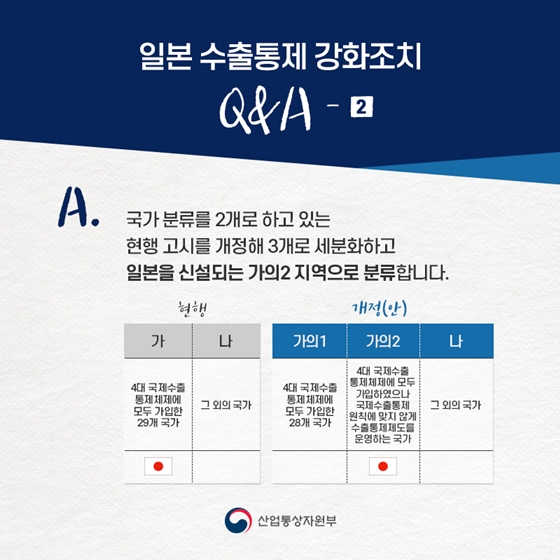 일본 수출통제 강화조치

Q&A - 2

A.

국가 분류를 2개로 하고 있는 현행 고시를 개정해 3개로 세분화하고 일본을 신설되는 가의2 지역으로 분류합니다.

현행

| 가 | 나 |
|---|---|
| 4대 국제수출 통제체제에 모두 가입한 29개 국가 | 그 외의 국가 |
| | |

개정(안)

| 가의1 | 가의2 | 나 |
|---|---|---|
| 4대 국제수출 통제체제에 모두 가입한 28개 국가 | 4대 국제수출 통제체제에 모두 가입하였으나 국제수출통제 원칙에 맞지 않게 수출통제제도를 운영하는 국가 | 그 외의 국가 |
| | | |

산업통상자원부